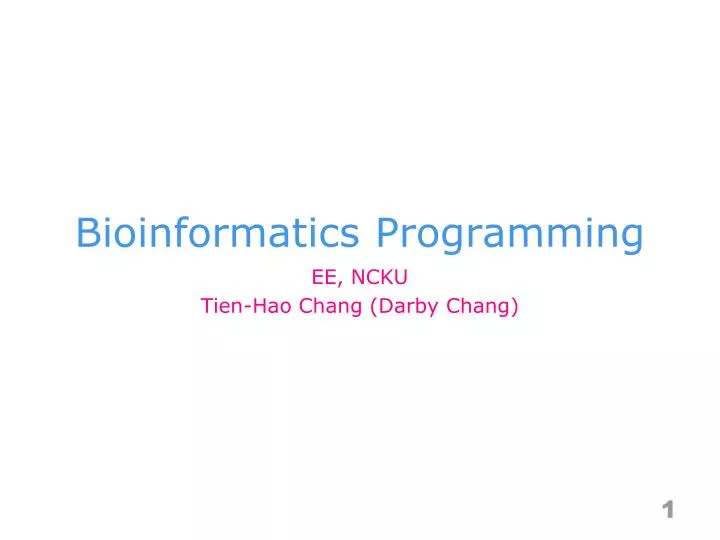 Bioinformatics Programming

EE, NCKU
Tien-Hao Chang (Darby Chang)

1